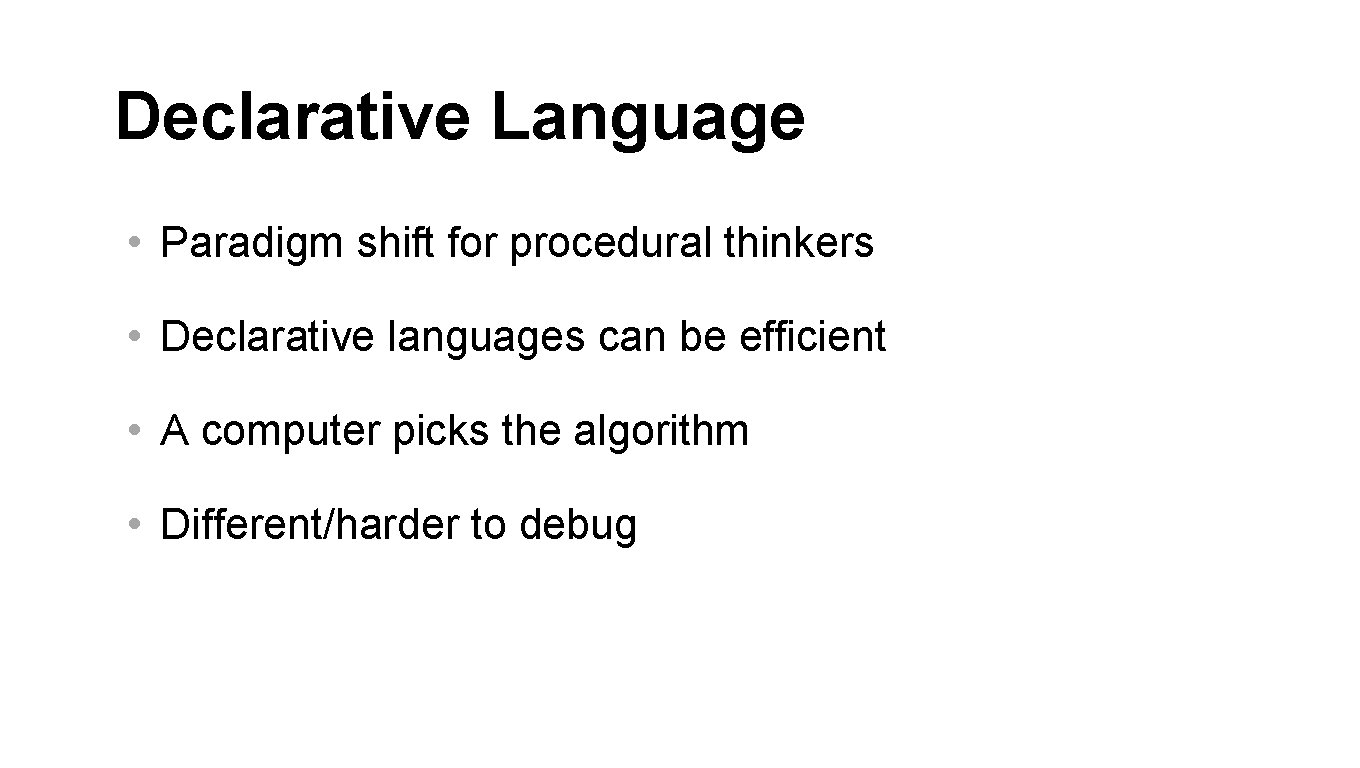 Declarative Language

• Paradigm shift for procedural thinkers

• Declarative languages can be efficient

• A computer picks the algorithm

• Different/harder to debug